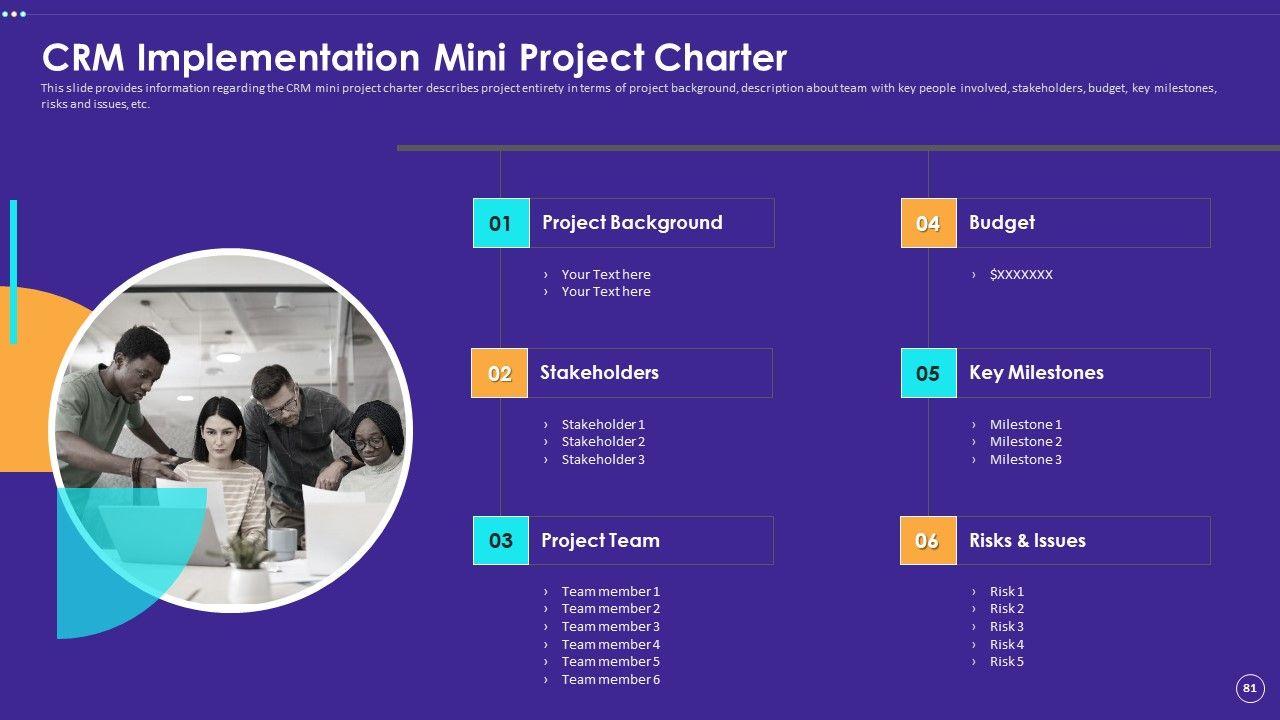 CRM Implementation Mini Project Charter

This slide provides information regarding the CRM mini project charter describes project entirety in terms of project background, description about team with key people involved, stakeholders, budget, key milestones, risks and issues, etc.

01 Project Background

› Your Text here
› Your Text here

02 Stakeholders

› Stakeholder 1
› Stakeholder 2
› Stakeholder 3

03 Project Team

› Team member 1
› Team member 2
› Team member 3
› Team member 4
› Team member 5
› Team member 6

04 Budget

› $XXXXXXX

05 Key Milestones

› Milestone 1
› Milestone 2
› Milestone 3

06 Risks & Issues

› Risk 1
› Risk 2
› Risk 3
› Risk 4
› Risk 5

81